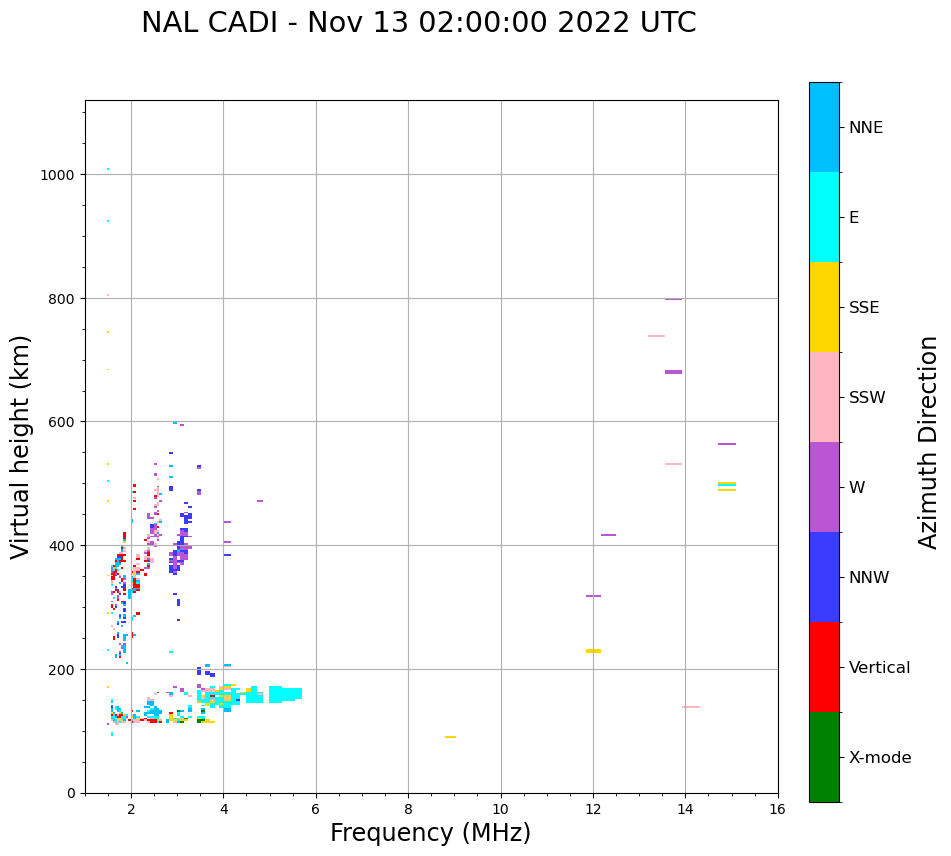 NAL CADI - Nov 13 02:00:00 2022 UTC

Virtual height (km)

1000
800
600
400
200
0

2
4
6
8
10
12
14
16

Frequency (MHz)

NNE
E
SSE
SSW
W
NNW
Vertical
X-mode

Azimuth Direction